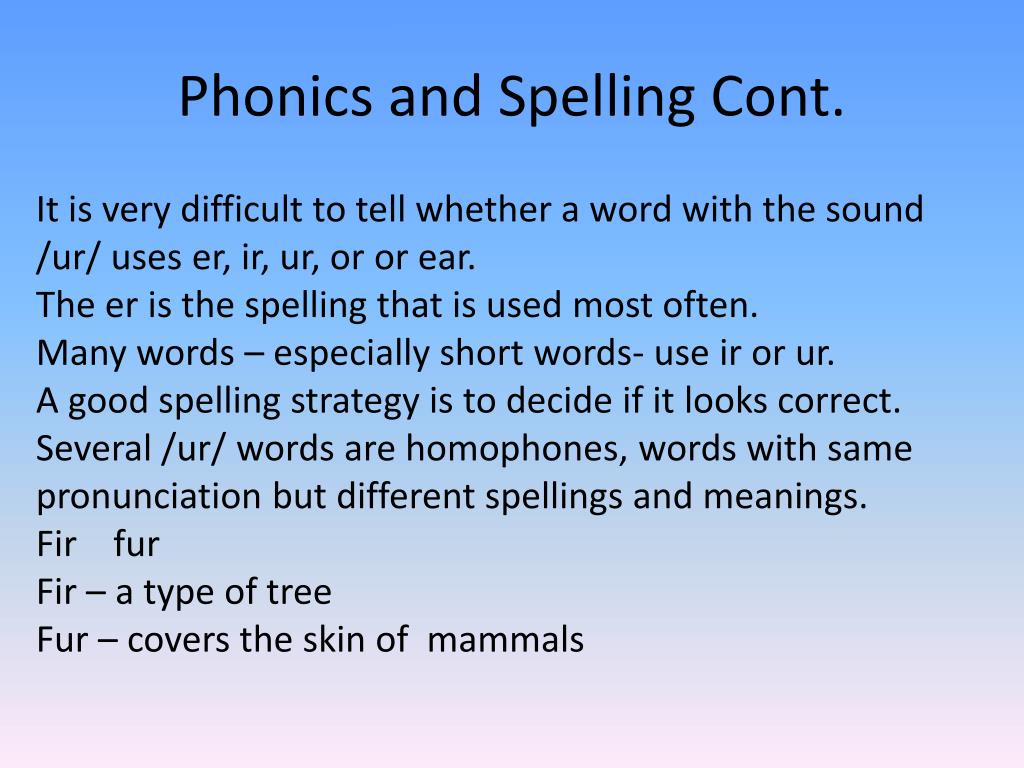 Phonics and Spelling Cont.

It is very difficult to tell whether a word with the sound /ur/ uses er, ir, ur, or or ear.
The er is the spelling that is used most often.
Many words – especially short words- use ir or ur.
A good spelling strategy is to decide if it looks correct.
Several /ur/ words are homophones, words with same pronunciation but different spellings and meanings.
Fir fur
Fir – a type of tree
Fur – covers the skin of mammals